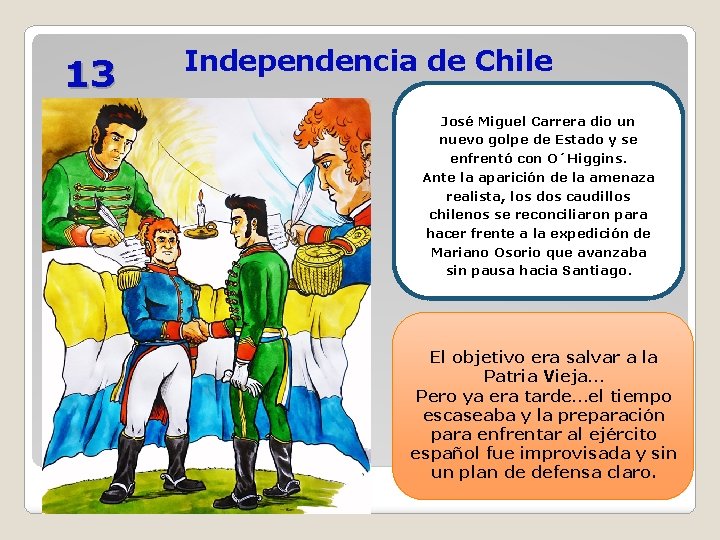 13

Independencia de Chile

José Miguel Carrera dio un nuevo golpe de Estado y se enfrentó con O´Higgins.
Ante la aparición de la amenaza realista, los dos caudillos chilenos se reconciliaron para hacer frente a la expedición de Mariano Osorio que avanzaba sin pausa hacia Santiago.

El objetivo era salvar a la Patria Vieja...
Pero ya era tarde...el tiempo escaseaba y la preparación para enfrentar al ejército español fue improvisada y sin un plan de defensa claro.